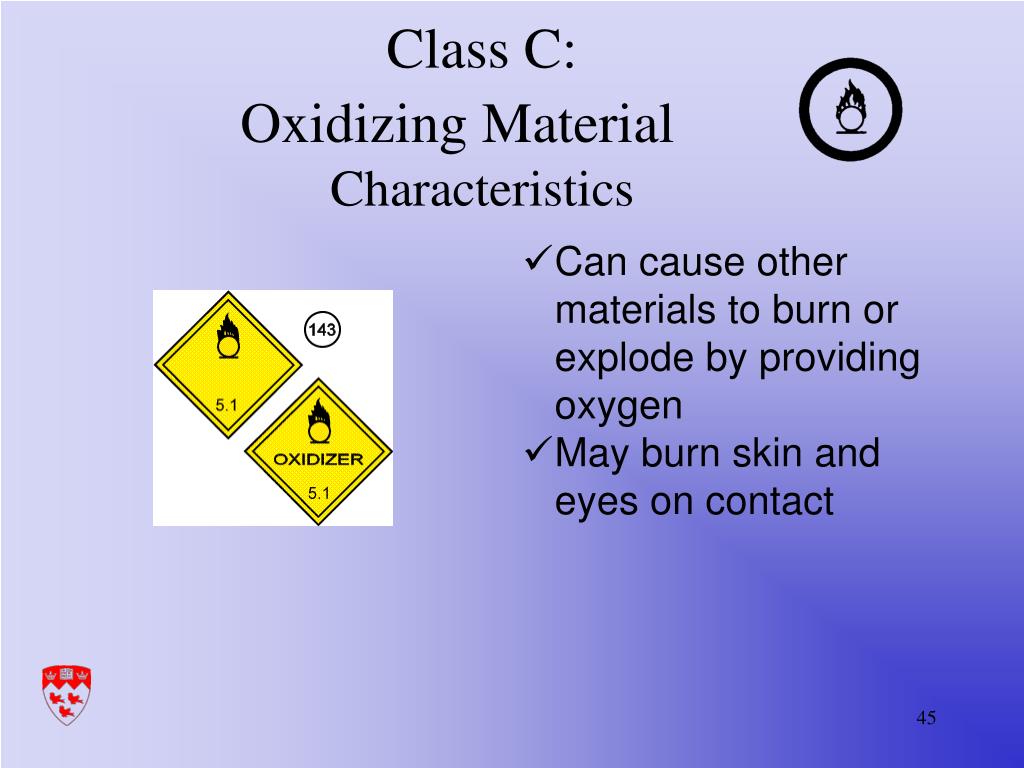 Class C:
Oxidizing Material
Characteristics

143

5.1

OXIDIZER

5.1

✓Can cause other materials to burn or explode by providing oxygen
✓May burn skin and eyes on contact

45